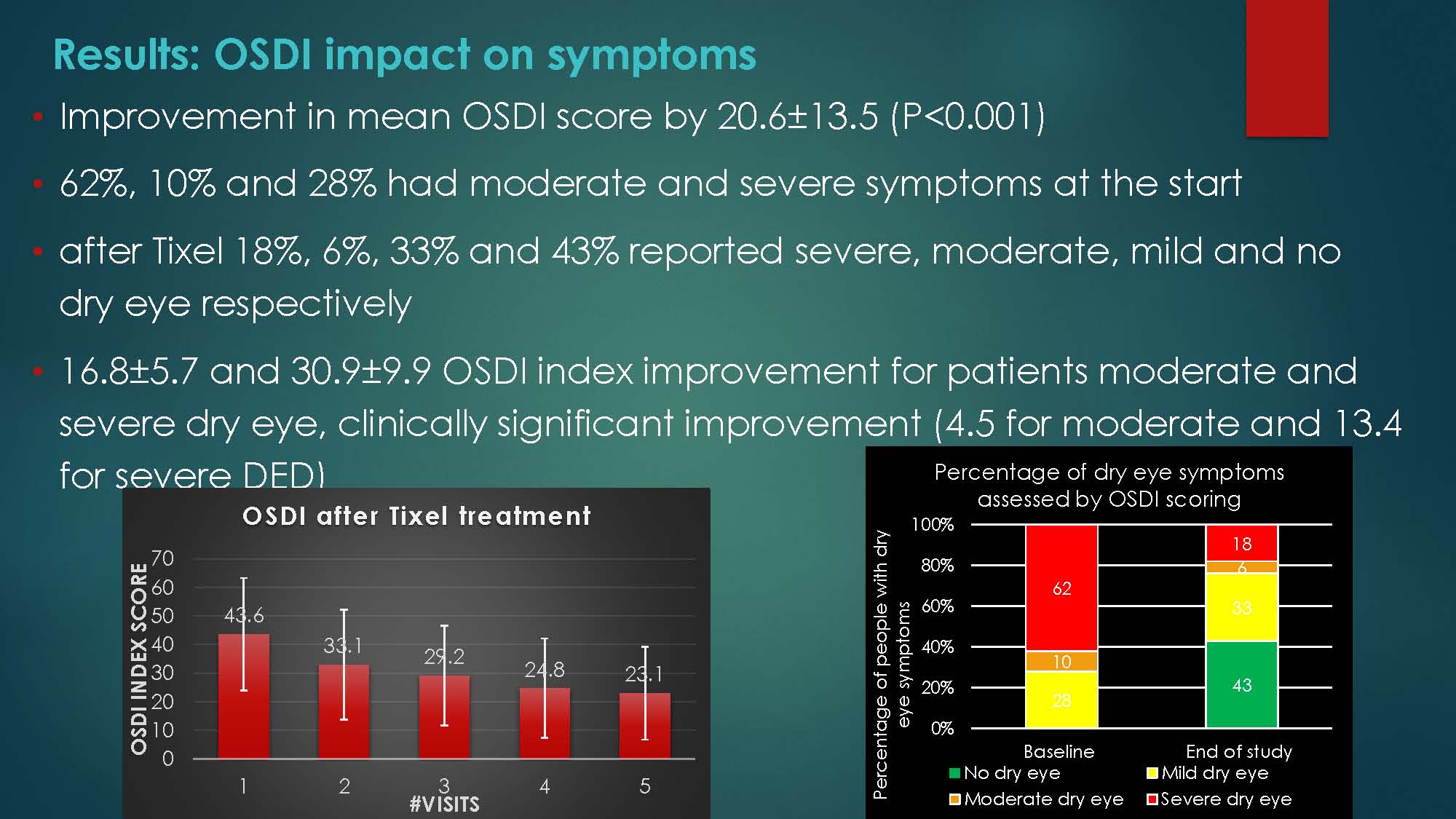 Results: OSDI impact on symptoms

• Improvement in mean OSDI score by 20.6±13.5 (P<0.001)

• 62%, 10% and 28% had moderate and severe symptoms at the start

• after Tixel 18%, 6%, 33% and 43% reported severe, moderate, mild and no dry eye respectively

• 16.8±5.7 and 30.9±9.9 OSDI index improvement for patients moderate and severe dry eye, clinically significant improvement (4.5 for moderate and 13.4 for severe DED)

OSDI after Tixel treatment

OSDI INDEX SCORE

70
60
50
40
30
20
10
0

43.6
33.1
29.2
24.8
23.1

1
2
3
4
5

#VISITS

Percentage of dry eye symptoms assessed by OSDI scoring

Percentage of people with dry eye symptoms

100%
80%
60%
40%
20%
0%

62
10
28

18
6
33
43

Baseline
End of study

No dry eye
Mild dry eye
Moderate dry eye
Severe dry eye